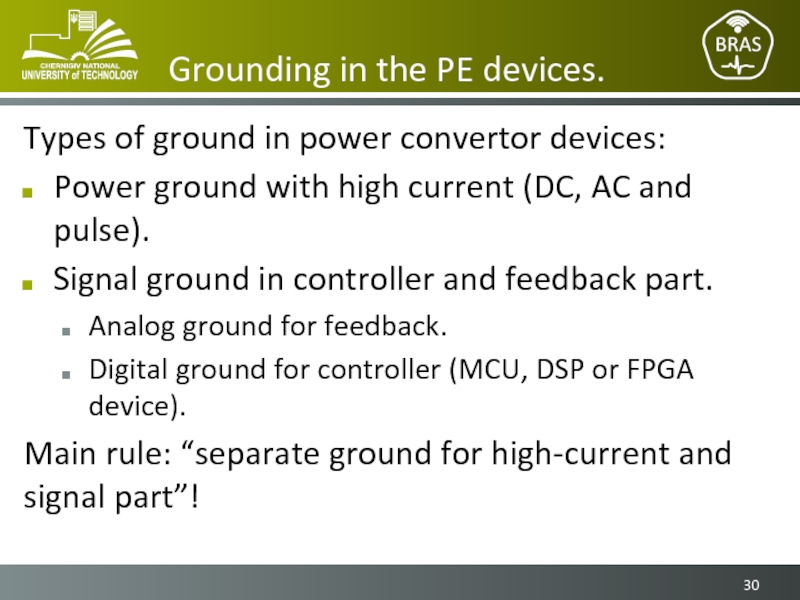 CHERNIGIV NATIONAL UNIVERSITY of TECHNOLOGY

Grounding in the PE devices.

BRAS

Types of ground in power convertor devices:

- Power ground with high current (DC, AC and pulse).
- Signal ground in controller and feedback part.
  - Analog ground for feedback.
  - Digital ground for controller (MCU, DSP or FPGA device).

Main rule: “separate ground for high-current and signal part”!

30